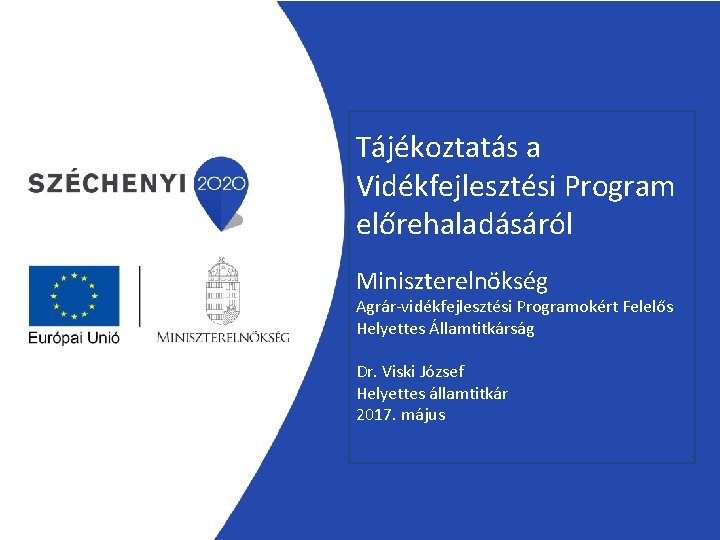 SZÉCHENYI 2020

Európai Unió

MINISZTERELNÖKSÉG

Tájékoztatás a Vidékfejlesztési Program előrehaladásáról

Miniszterelnökség
Agrár-vidékfejlesztési Programokért Felelős Helyettes Államtitkárság

Dr. Viski József
Helyettes államtitkár
2017. május